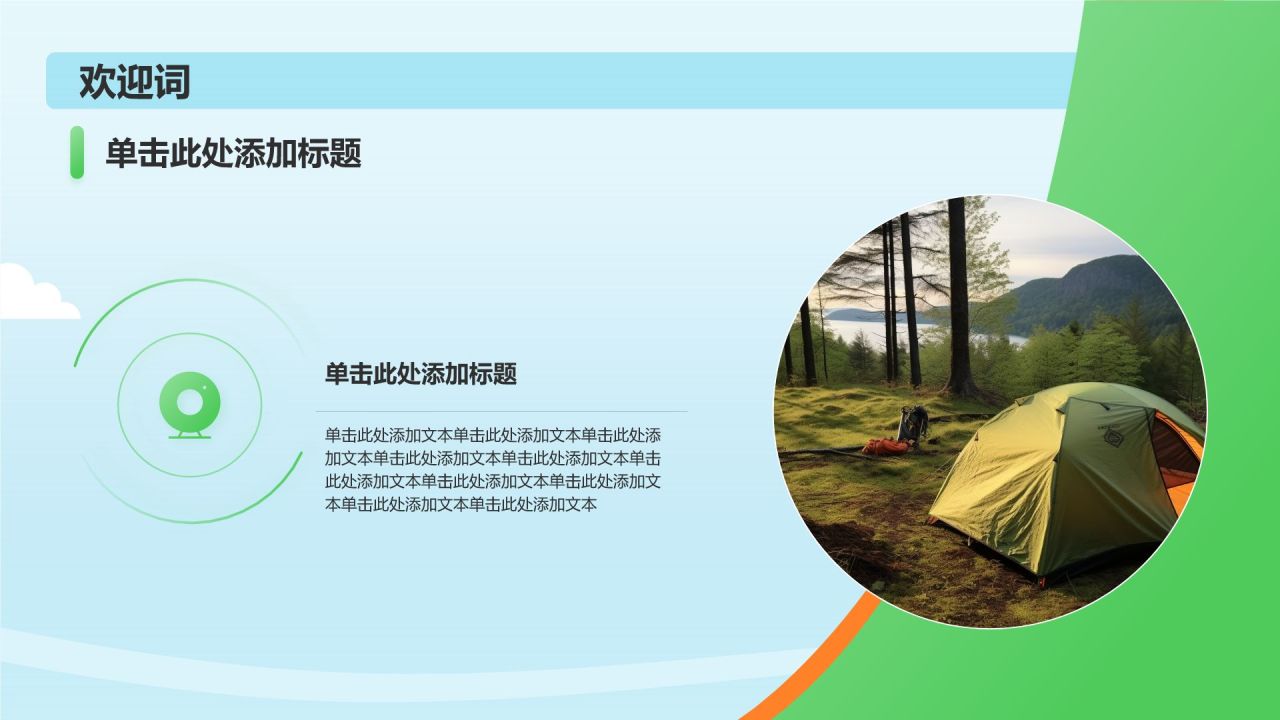 欢迎词

单击此处添加标题

单击此处添加标题

单击此处添加文本单击此处添加文本单击此处添加文本单击此处添加文本单击此处添加文本单击此处添加文本单击此处添加文本单击此处添加文本单击此处添加文本单击此处添加文本